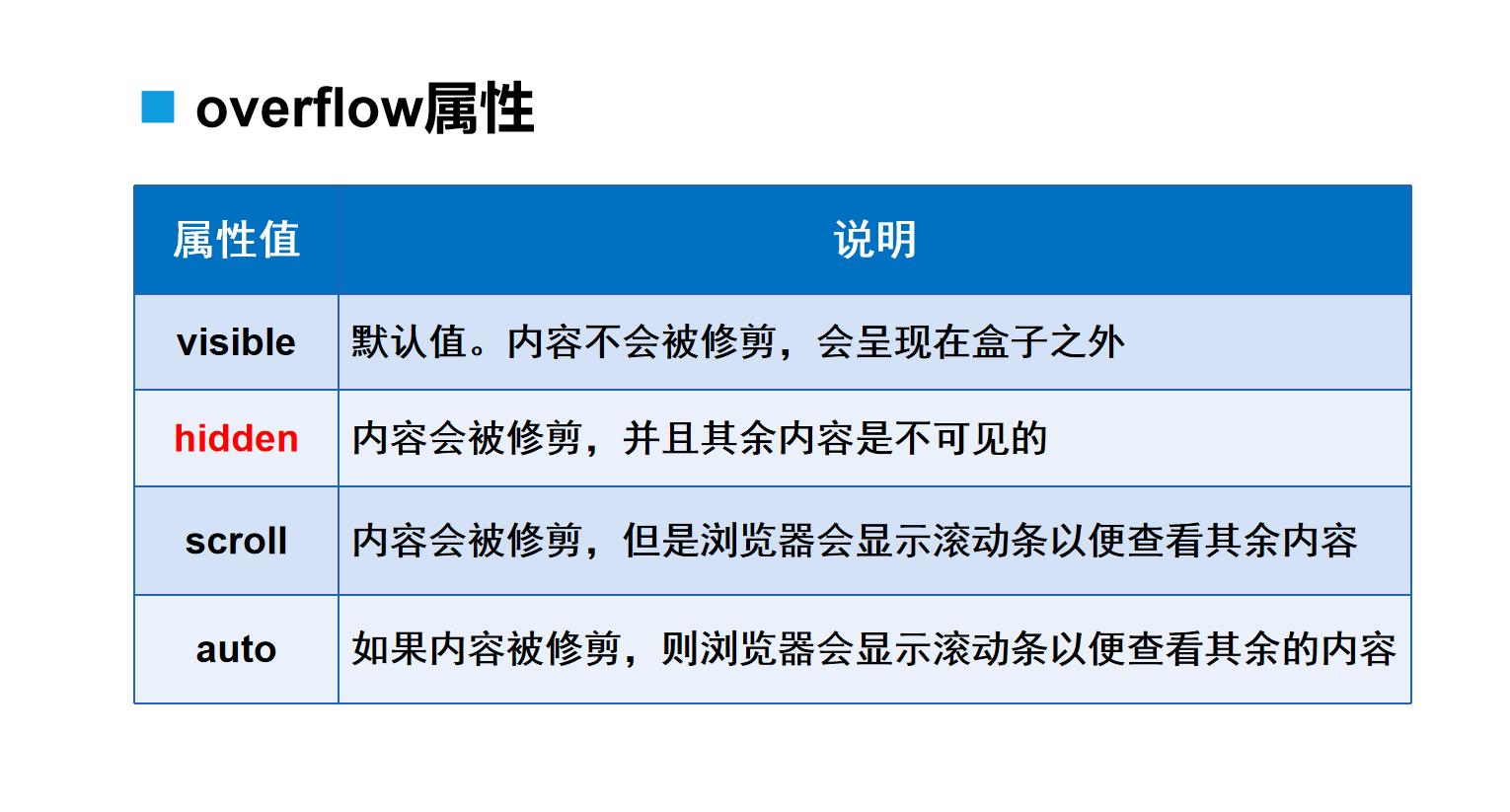 overflow属性

| 属性值 | 说明 |
|---|---|
| visible | 默认值。内容不会被修剪，会呈现在盒子之外 |
| hidden | 内容会被修剪，并且其余内容是不可见的 |
| scroll | 内容会被修剪，但是浏览器会显示滚动条以便查看其余内容 |
| auto | 如果内容被修剪，则浏览器会显示滚动条以便查看其余的内容 |